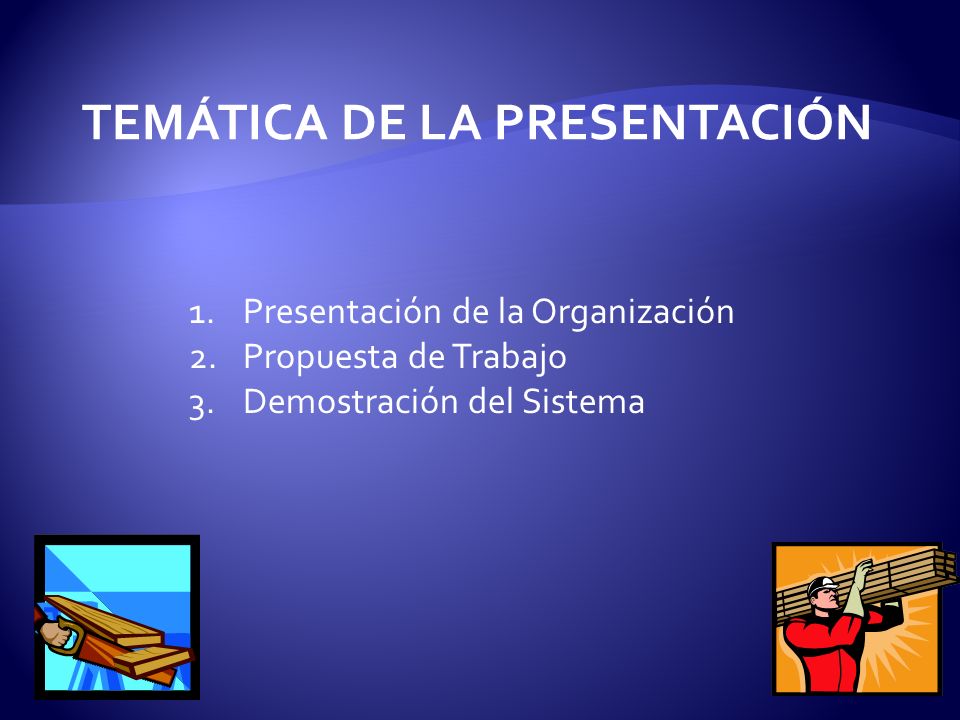 TEMÁTICA DE LA PRESENTACIÓN

1. Presentación de la Organización
2. Propuesta de Trabajo
3. Demostración del Sistema